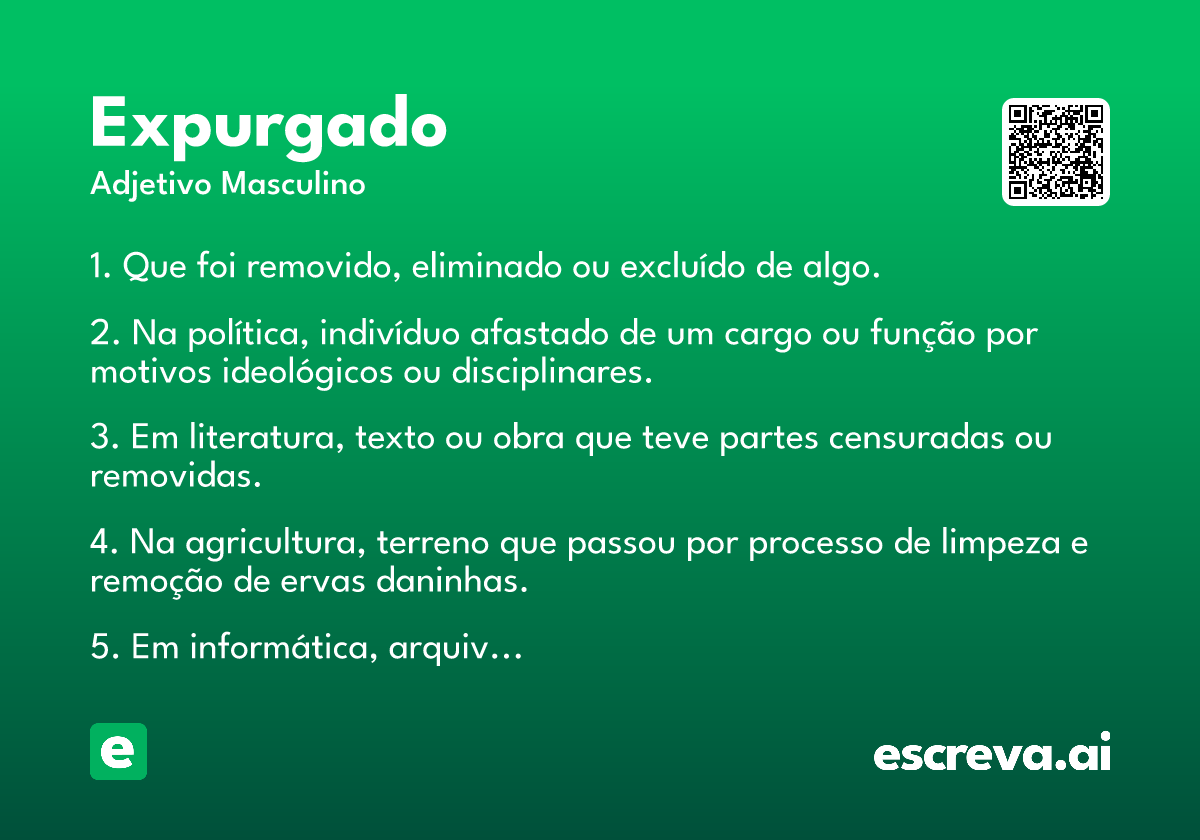 Expurgado
Adjetivo Masculino

1. Que foi removido, eliminado ou excluído de algo.

2. Na política, indivíduo afastado de um cargo ou função por motivos ideológicos ou disciplinares.

3. Em literatura, texto ou obra que teve partes censuradas ou removidas.

4. Na agricultura, terreno que passou por processo de limpeza e remoção de ervas daninhas.

5. Em informática, arquiv…

e

escreva.ai